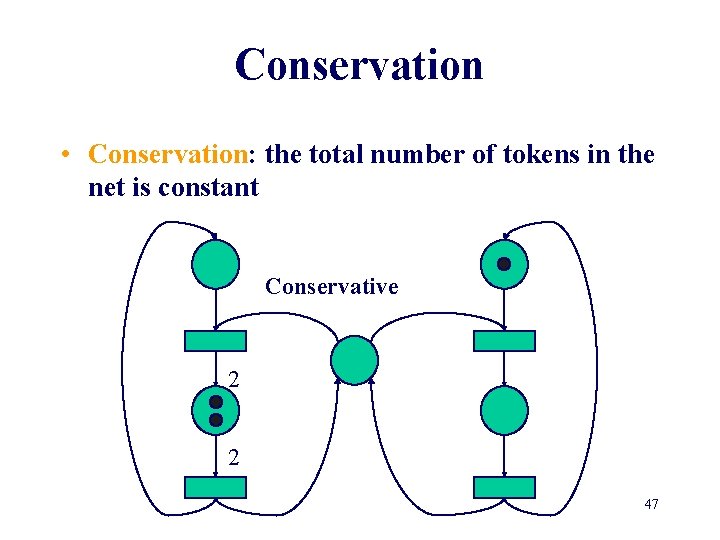 Conservation

• Conservation: the total number of tokens in the net is constant

Conservative

2

2

47